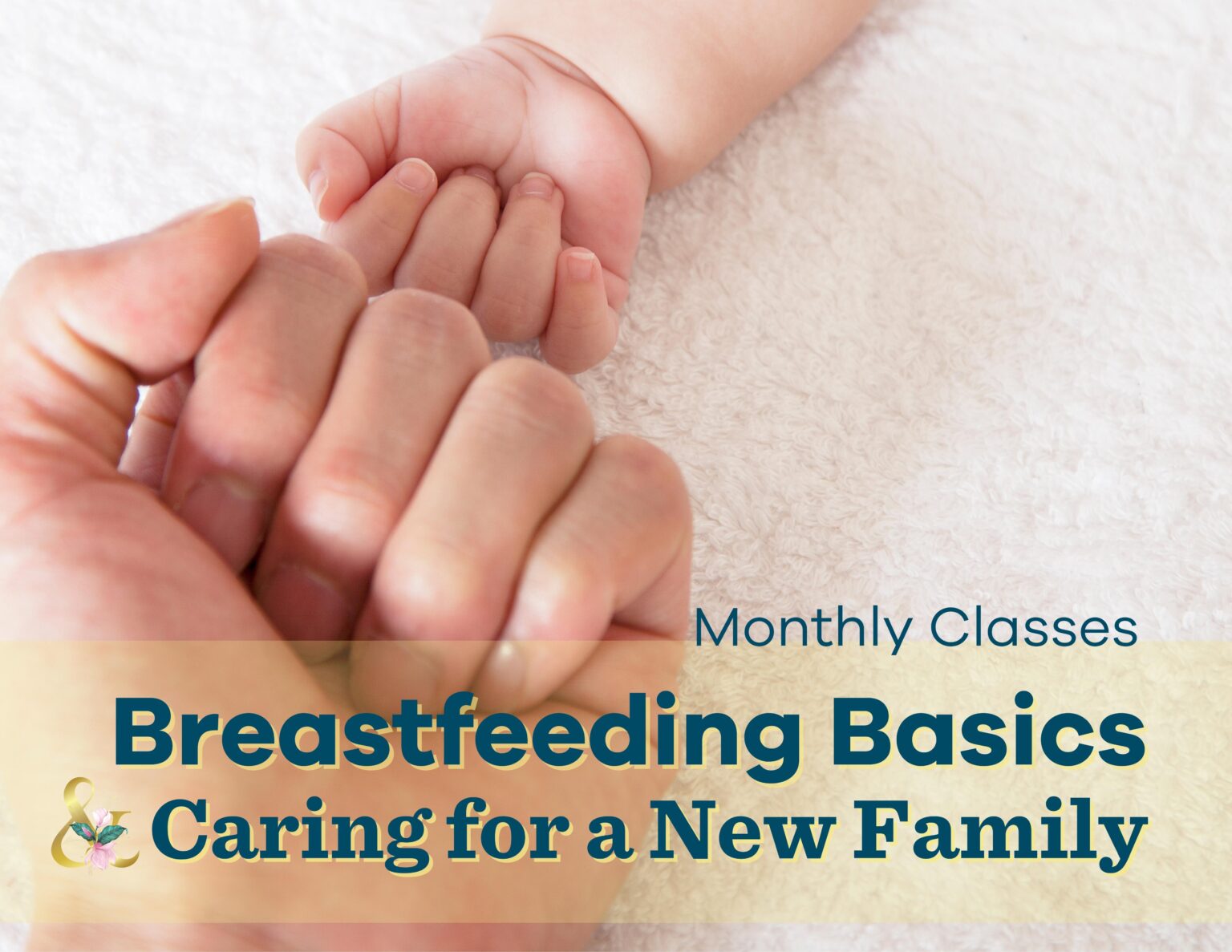 Monthly Classes

Breastfeeding Basics
& Caring for a New Family